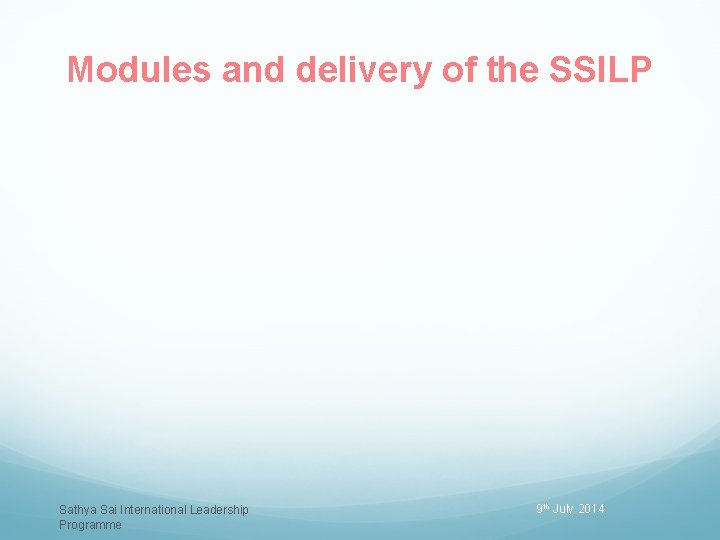 Modules and delivery of the SSILP

Sathya Sai International Leadership Programme

9th July 2014